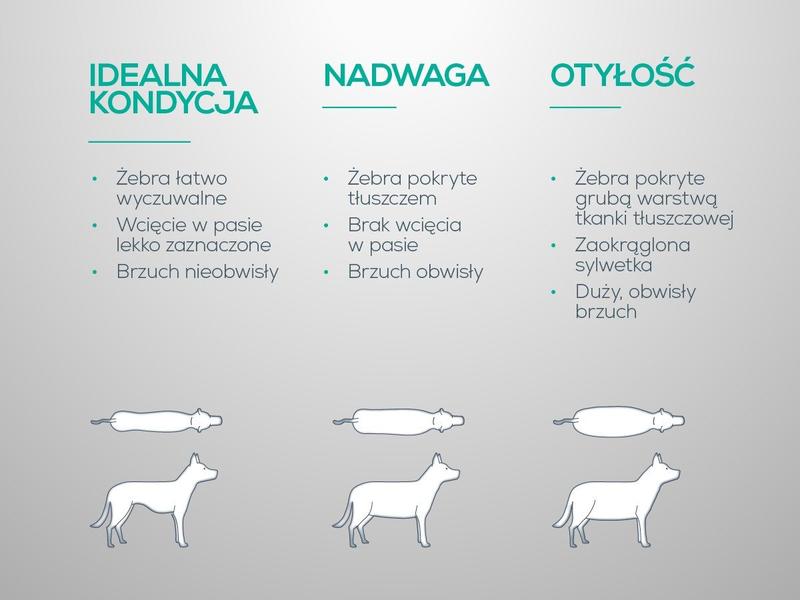 IDEALNA KONDYCJA

• Żebra łatwo wyczuwalne
• Wcięcie w pasie lekko zaznaczone
• Brzuch nieobwisły

NADWAGA

• Żebra pokryte tłuszczem
• Brak wcięcia w pasie
• Brzuch obwisły

OTYŁOŚĆ

• Żebra pokryte grubą warstwą tkanki tłuszczowej
• Zaokrąglona sylwetka
• Duży, obwisły brzuch